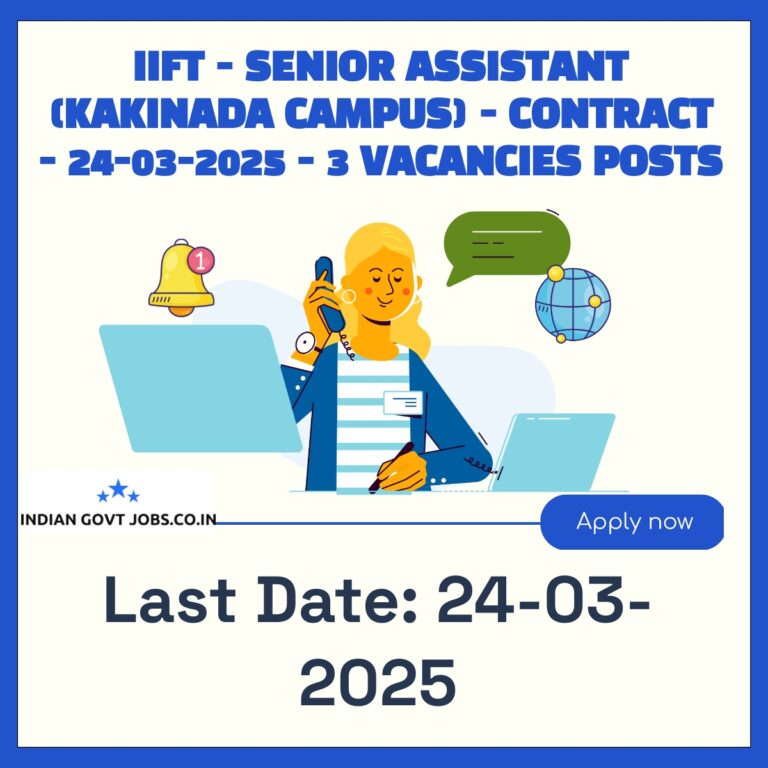 IIFT - SENIOR ASSISTANT (KAKINADA CAMPUS) - CONTRACT - 24-03-2025 - 3 VACANCIES POSTS

1

INDIAN GOVT JOBS.CO.IN

Apply now

Last Date: 24-03-2025